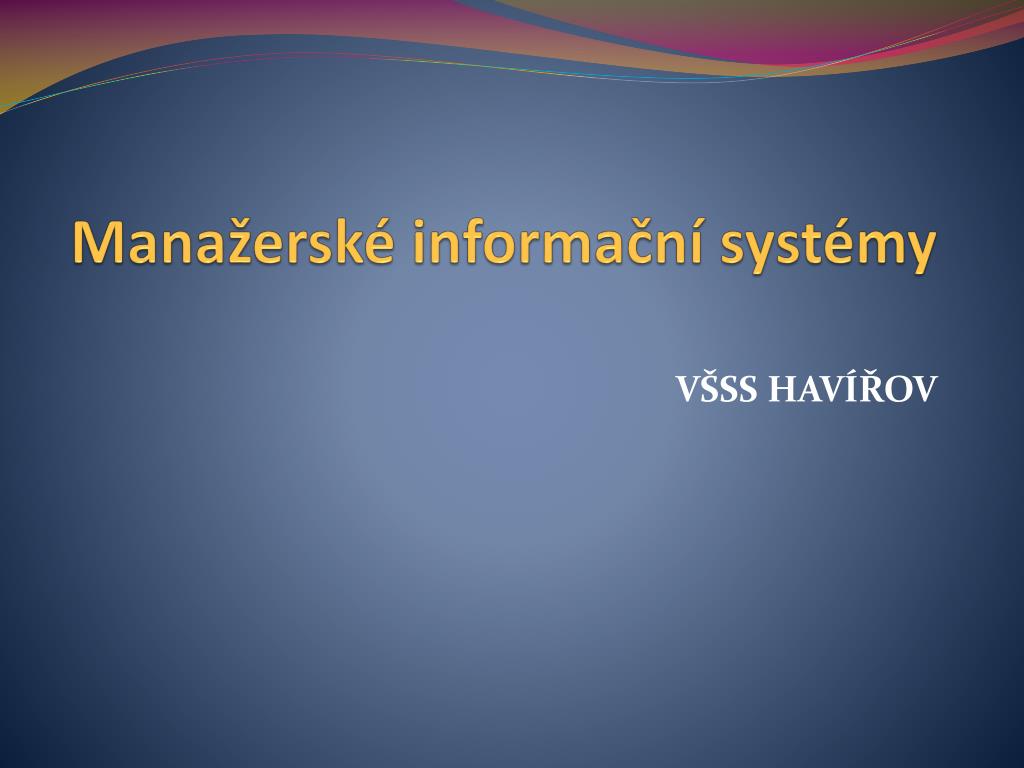 Manažerské informační systémy

VŠSS HAVÍŘOV